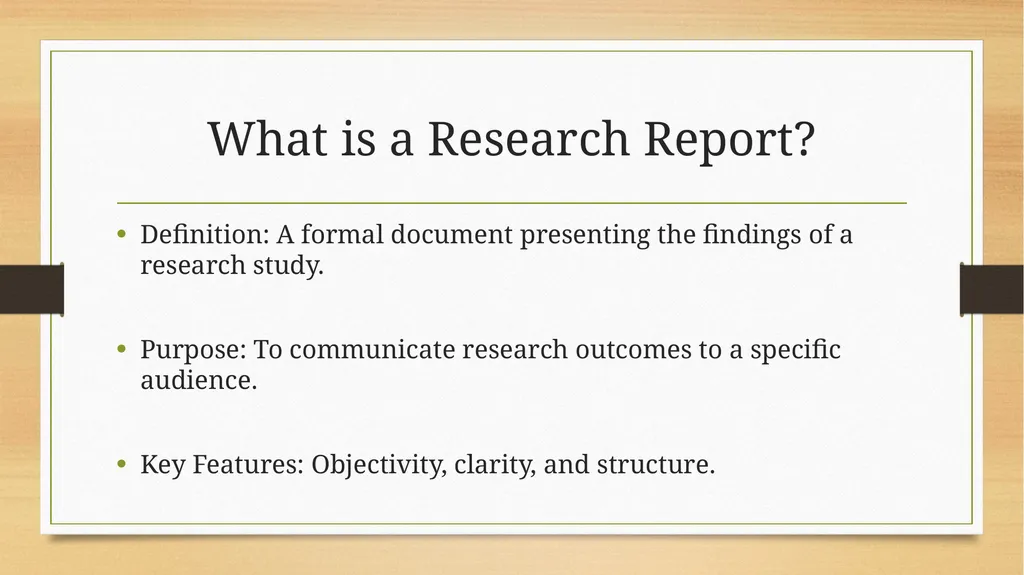 What is a Research Report?

• Definition: A formal document presenting the findings of a research study.

• Purpose: To communicate research outcomes to a specific audience.

• Key Features: Objectivity, clarity, and structure.